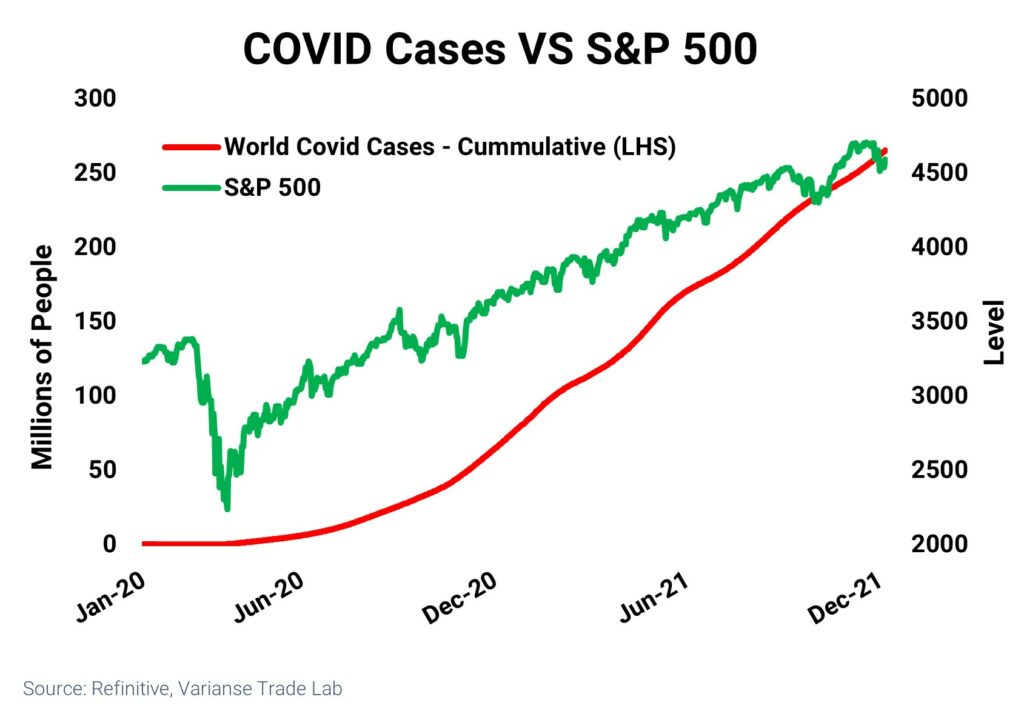 COVID Cases VS S&P 500

World Covid Cases - Cummulative (LHS)
S&P 500

Millions of People
300
250
200
150
100
50
0

Level
5000
4500
4000
3500
3000
2500
2000

Jan-20
Jun-20
Dec-20
Jun-21
Dec-21

Source: Refinitive, Varianse Trade Lab